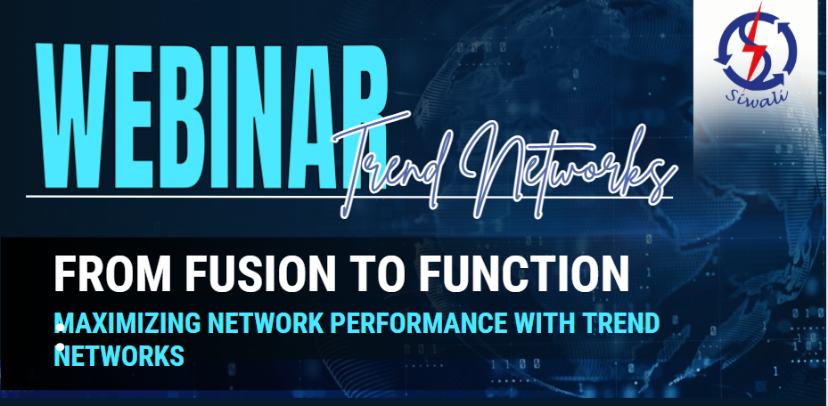 WEBINAR

Trend Networks

Siwali

FROM FUSION TO FUNCTION

MAXIMIZING NETWORK PERFORMANCE WITH TREND NETWORKS